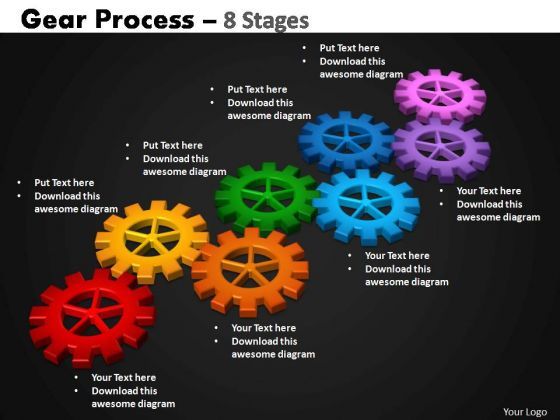 Gear Process – 8 Stages

• Put Text here
• Download this awesome diagram

• Put Text here
• Download this awesome diagram

• Put Text here
• Download this awesome diagram

• Put Text here
• Download this awesome diagram

• Your Text here
• Download this awesome diagram

• Your Text here
• Download this awesome diagram

• Your Text here
• Download this awesome diagram

• Your Text here
• Download this awesome diagram

Your Logo